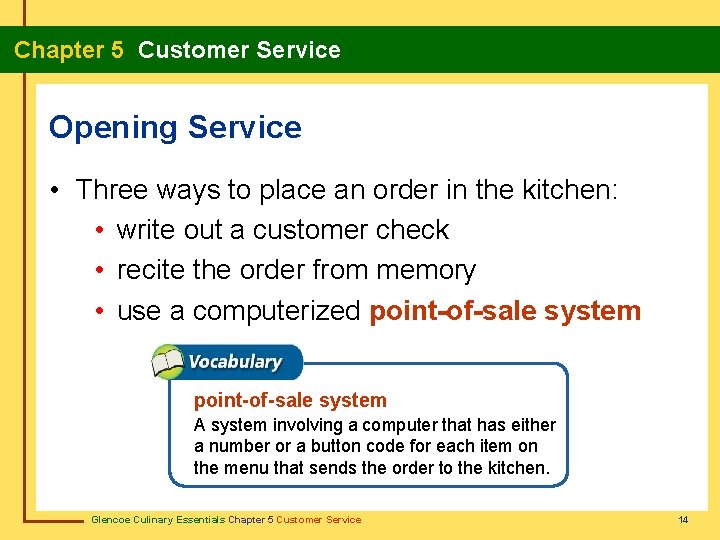 Chapter 5 Customer Service

Opening Service

• Three ways to place an order in the kitchen:
• write out a customer check
• recite the order from memory
• use a computerized point-of-sale system

Vocabulary

point-of-sale system
A system involving a computer that has either a number or a button code for each item on the menu that sends the order to the kitchen.

Glencoe Culinary Essentials Chapter 5 Customer Service

14